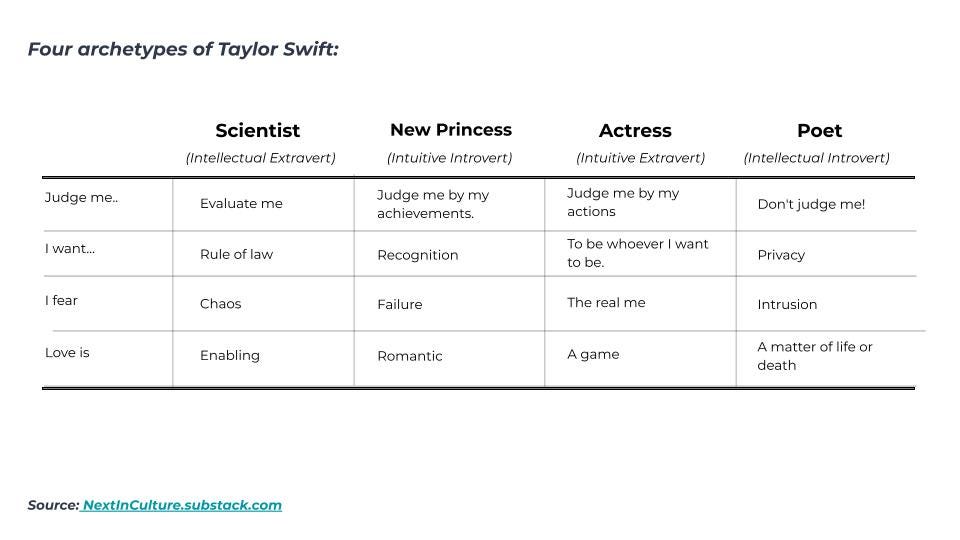 Four archetypes of Taylor Swift:

| | Scientist (Intellectual Extravert) | New Princess (Intuitive Introvert) | Actress (Intuitive Extravert) | Poet (Intellectual Introvert) |
|---|---|---|---|---|
| Judge me.. | Evaluate me | Judge me by my achievements. | Judge me by my actions | Don't judge me! |
| I want... | Rule of law | Recognition | To be whoever I want to be. | Privacy |
| I fear | Chaos | Failure | The real me | Intrusion |
| Love is | Enabling | Romantic | A game | A matter of life or death |

Source: NextInCulture.substack.com